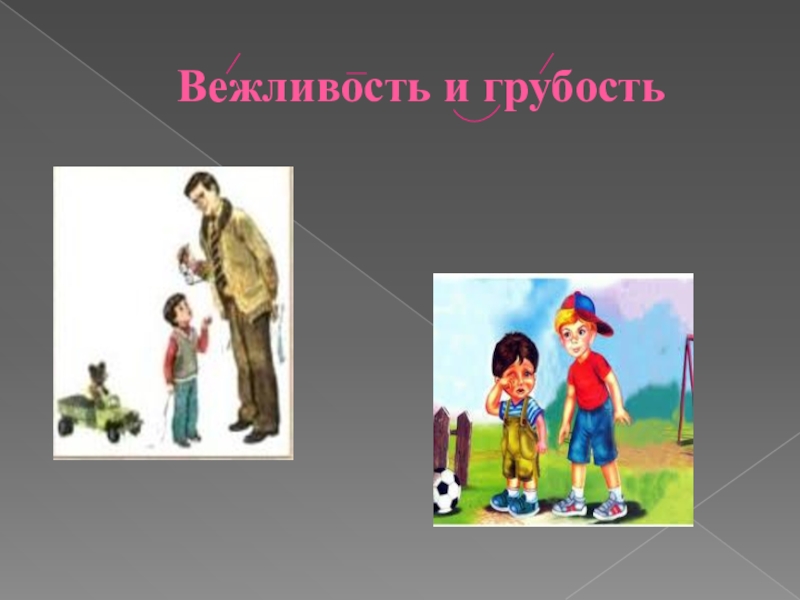 Вежливость и грубость